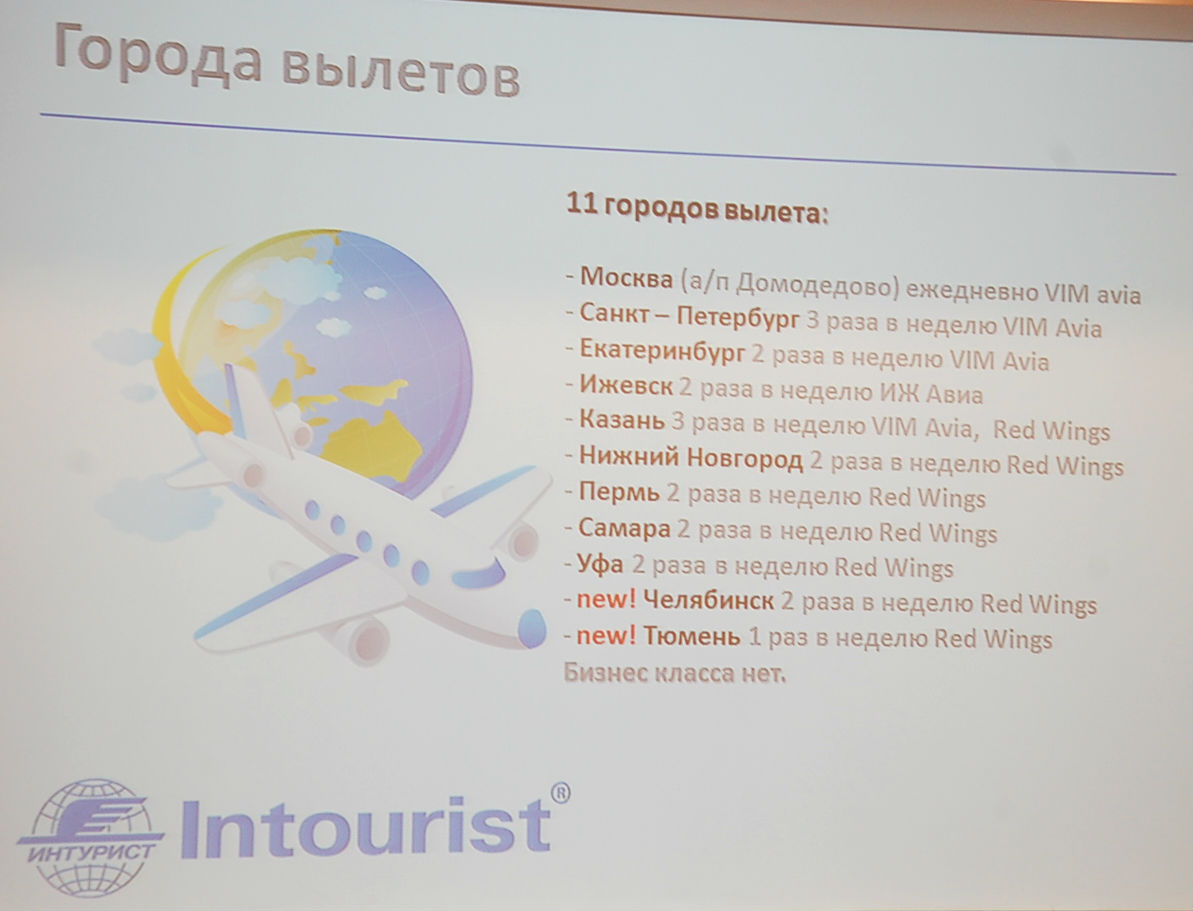 Города вылетов

11 городов вылета:

- Москва (а/п Домодедово) ежедневно VIM avia
- Санкт – Петербург 3 раза в неделю VIM Avia
- Екатеринбург 2 раза в неделю VIM Avia
- Ижевск 2 раза в неделю ИЖ Авиа
- Казань 3 раза в неделю VIM Avia, Red Wings
- Нижний Новгород 2 раза в неделю Red Wings
- Пермь 2 раза в неделю Red Wings
- Самара 2 раза в неделю Red Wings
- Уфа 2 раза в неделю Red Wings
- new! Челябинск 2 раза в неделю Red Wings
- new! Тюмень 1 раз в неделю Red Wings
Бизнес класса нет.

ИНТУРИСТ Intourist®